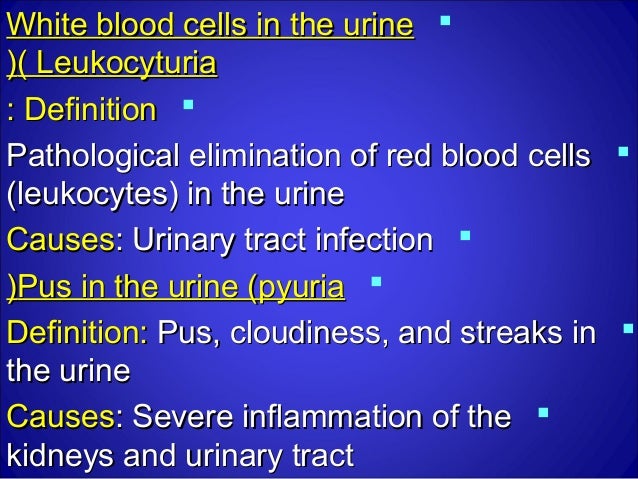 White blood cells in the urine
)( Leukocyturia

: Definition

Pathological elimination of red blood cells (leukocytes) in the urine

Causes: Urinary tract infection

)Pus in the urine (pyuria

Definition: Pus, cloudiness, and streaks in the urine

Causes: Severe inflammation of the kidneys and urinary tract